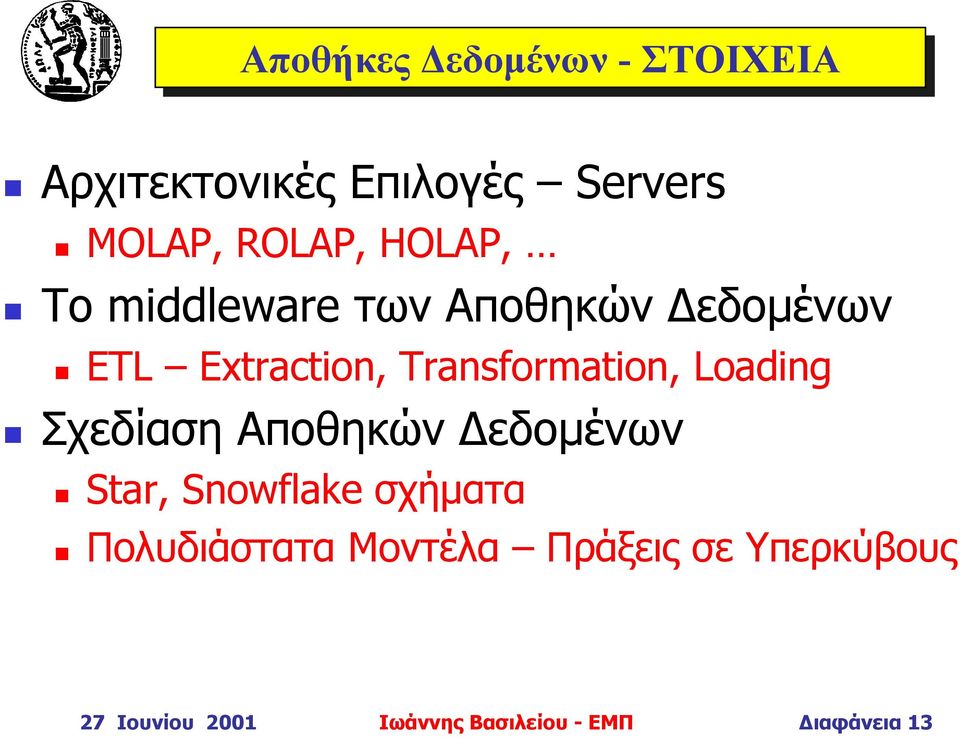 Αποθήκες Δεδομένων - ΣΤΟΙΧΕΙΑ

Αρχιτεκτονικές Επιλογές – Servers

MOLAP, ROLAP, HOLAP, …

Το middleware των Αποθηκών Δεδομένων

ETL – Extraction, Transformation, Loading

Σχεδίαση Αποθηκών Δεδομένων

Star, Snowflake σχήματα

Πολυδιάστατα Μοντέλα – Πράξεις σε Υπερκύβους

27 Ιουνίου 2001 Ιωάννης Βασιλείου - ΕΜΠ Διαφάνεια 13